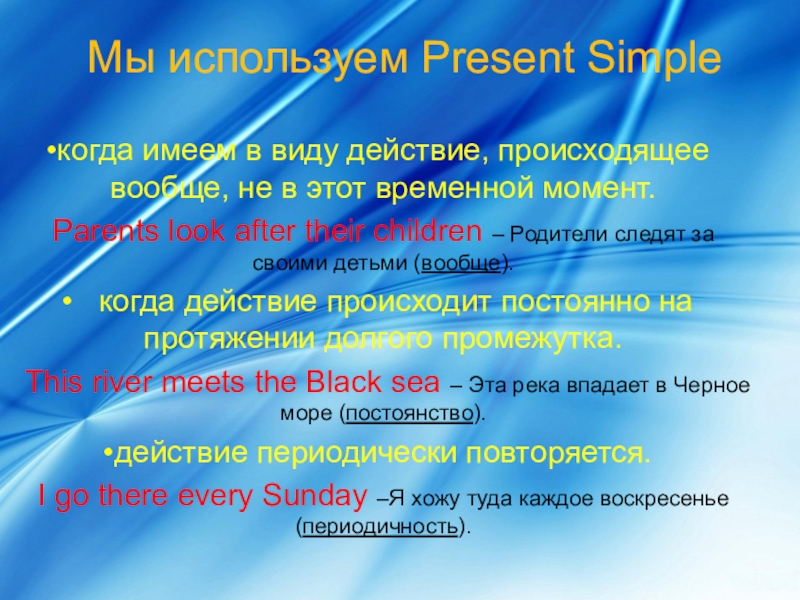 Мы используем Present Simple

•когда имеем в виду действие, происходящее вообще, не в этот временной момент.

Parents look after their children – Родители следят за своими детьми (вообще).

• когда действие происходит постоянно на протяжении долгого промежутка.

This river meets the Black sea – Эта река впадает в Черное море (постоянство).

•действие периодически повторяется.

I go there every Sunday –Я хожу туда каждое воскресенье (периодичность).